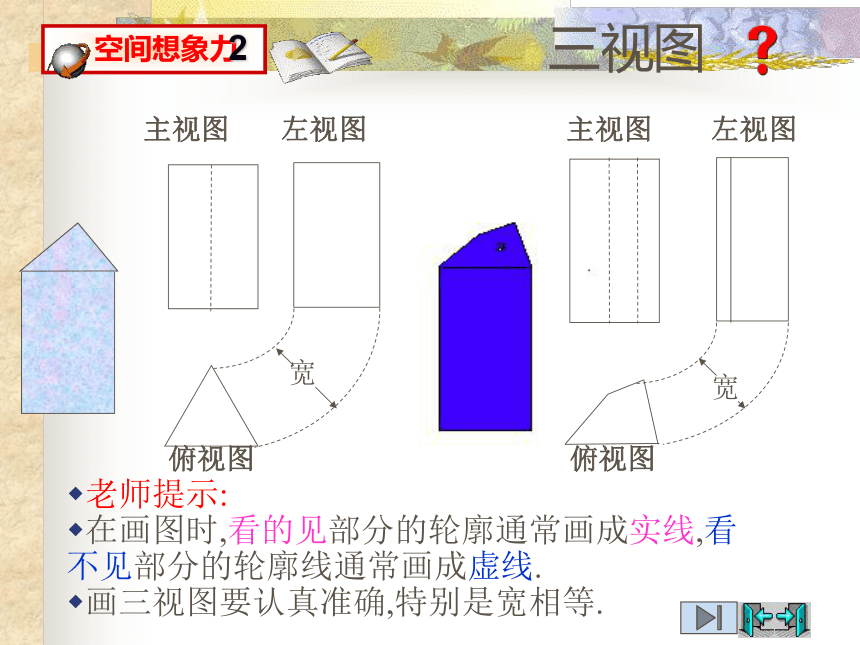 空间想象力2

三视图 ?

主视图 左视图

宽

俯视图

主视图 左视图

宽

俯视图

◆老师提示:

◆在画图时,看的见部分的轮廓通常画成实线,看不见部分的轮廓线通常画成虚线.

◆画三视图要认真准确,特别是宽相等.